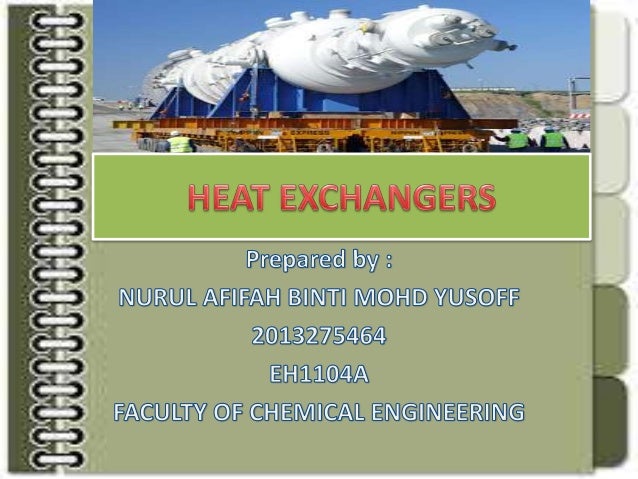 HEAT EXCHANGERS

Prepared by :
NURUL AFIFAH BINTI MOHD YUSOFF
2013275464
EH1104A
FACULTY OF CHEMICAL ENGINEERING